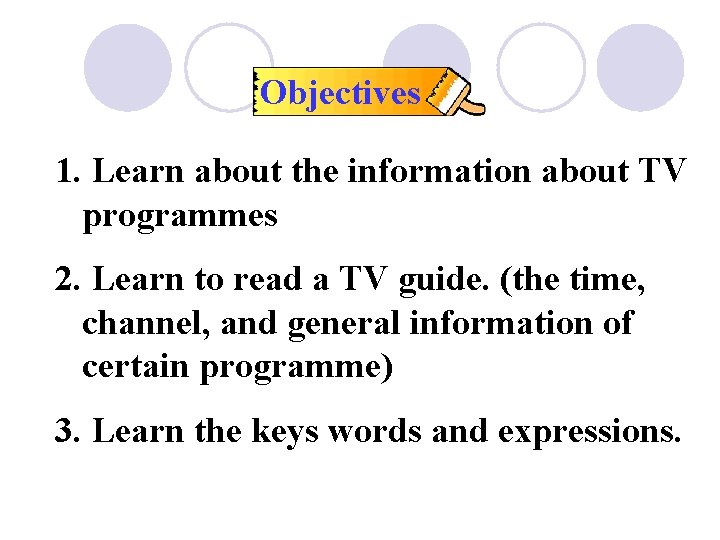 Objectives

1. Learn about the information about TV programmes

2. Learn to read a TV guide. (the time, channel, and general information of certain programme)

3. Learn the keys words and expressions.